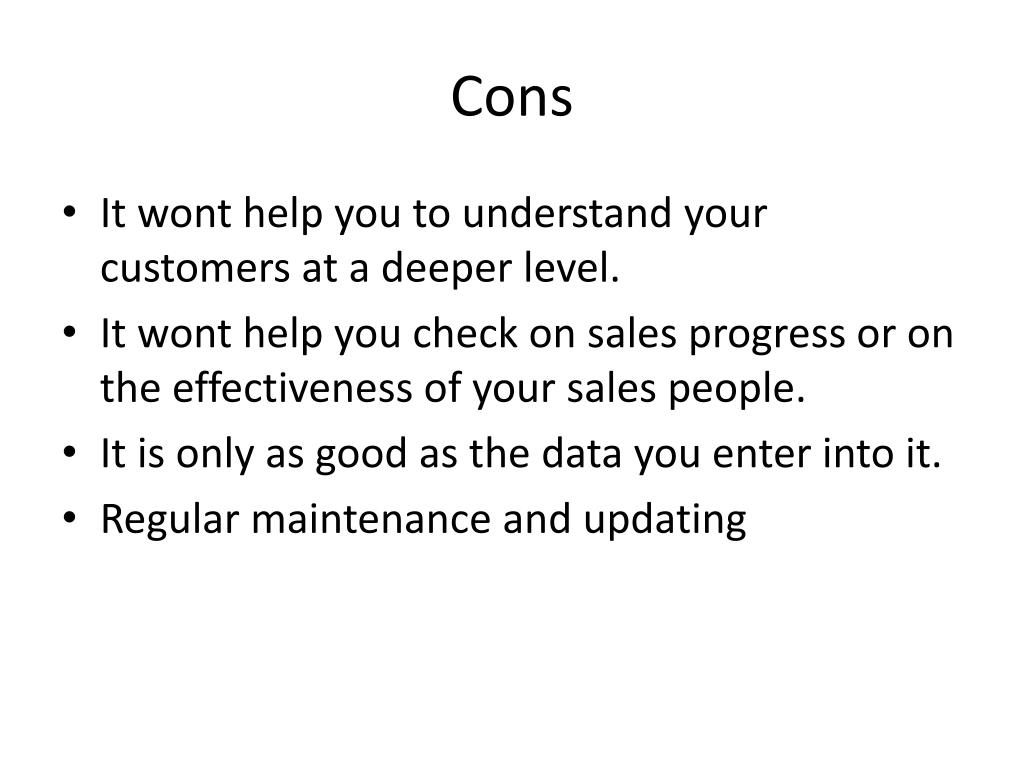 Cons

• It wont help you to understand your customers at a deeper level.
• It wont help you check on sales progress or on the effectiveness of your sales people.
• It is only as good as the data you enter into it.
• Regular maintenance and updating